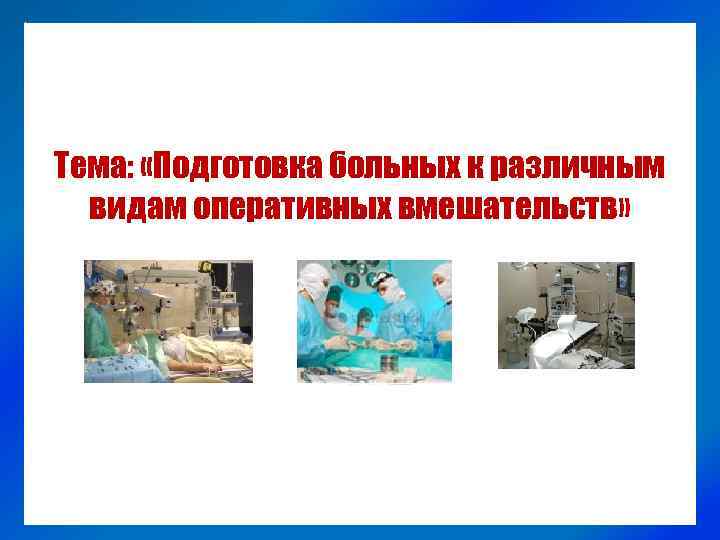 Тема: «Подготовка больных к различным видам оперативных вмешательств»